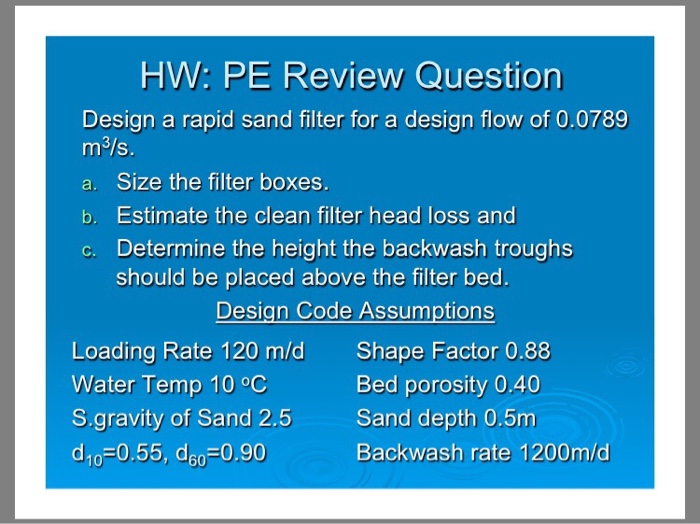 HW: PE Review Question

Design a rapid sand filter for a design flow of 0.0789 $m^3/s$.

a. Size the filter boxes.
b. Estimate the clean filter head loss and
c. Determine the height the backwash troughs should be placed above the filter bed.

Design Code Assumptions

Loading Rate 120 m/d
Water Temp 10 $^oC$
S.gravity of Sand 2.5
$d_{10}$=0.55, $d_{60}$=0.90

Shape Factor 0.88
Bed porosity 0.40
Sand depth 0.5m
Backwash rate 1200m/d